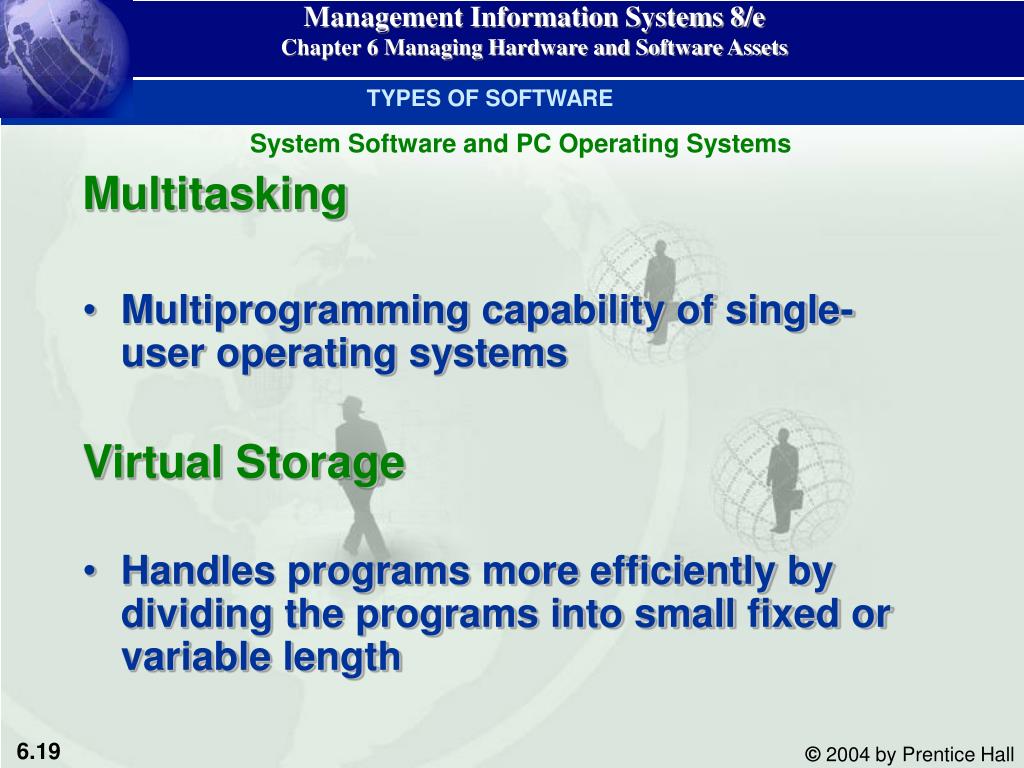 Management Information Systems 8/e
Chapter 6 Managing Hardware and Software Assets

TYPES OF SOFTWARE

System Software and PC Operating Systems

Multitasking

• Multiprogramming capability of single-user operating systems

Virtual Storage

• Handles programs more efficiently by dividing the programs into small fixed or variable length

6.19

© 2004 by Prentice Hall